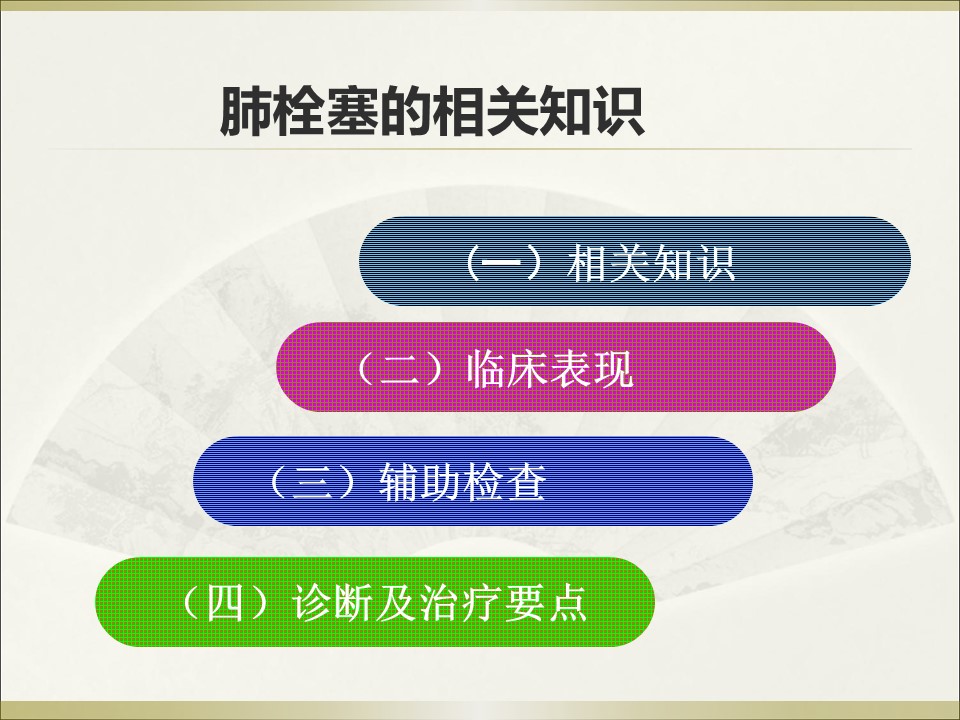 肺栓塞的相关知识

（一）相关知识

（二）临床表现

（三）辅助检查

（四）诊断及治疗要点